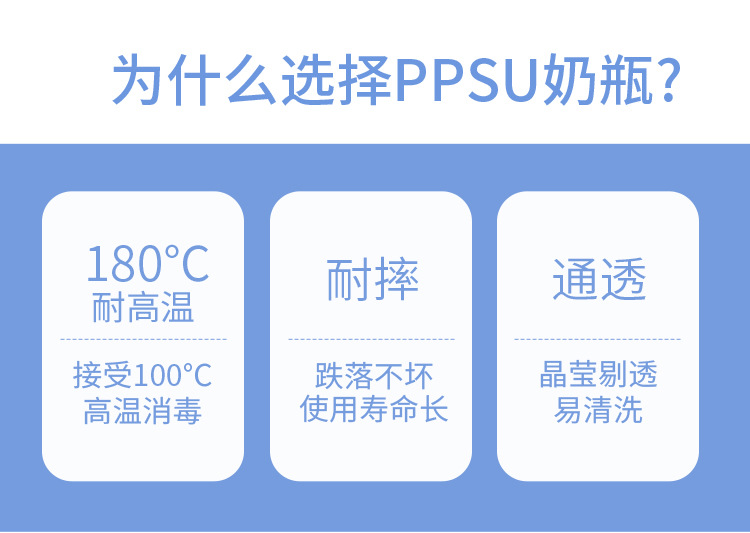 为什么选择PPSU奶瓶?

180°C
耐高温

接受100°C
高温消毒

耐摔

跌落不坏
使用寿命长

通透

晶莹剔透
易清洗